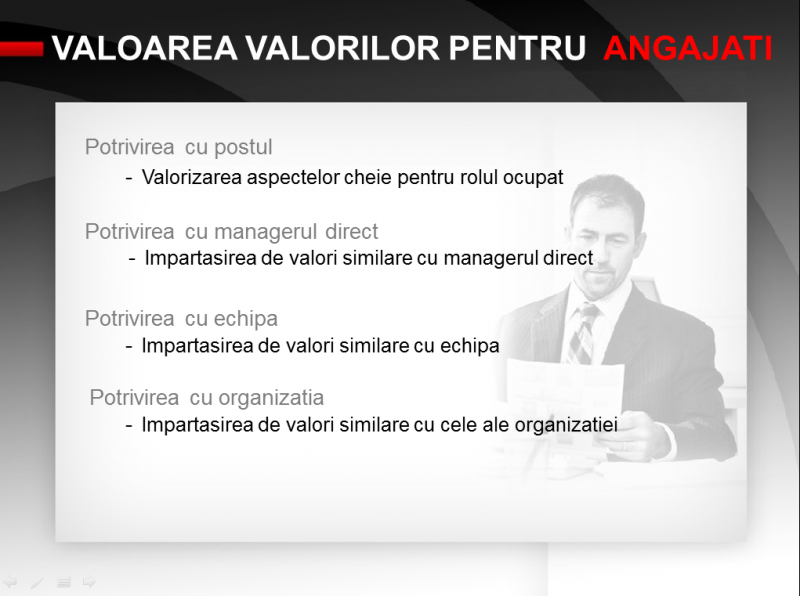 VALOAREA VALORILOR PENTRU ANGAJATI

Potrivirea cu postul
- Valorizarea aspectelor cheie pentru rolul ocupat

Potrivirea cu managerul direct
- Impartasirea de valori similare cu managerul direct

Potrivirea cu echipa
- Impartasirea de valori similare cu echipa

Potrivirea cu organizatia
- Impartasirea de valori similare cu cele ale organizatiei